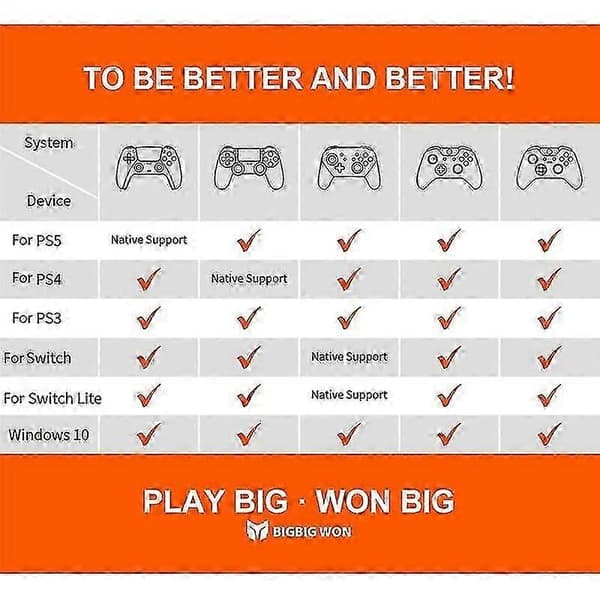 TO BE BETTER AND BETTER!

| System / Device | | | | | |
|---|---|---|---|---|---|
| For PS5 | Native Support | ✓ | ✓ | ✓ | ✓ |
| For PS4 | ✓ | Native Support | ✓ | ✓ | ✓ |
| For PS3 | ✓ | ✓ | ✓ | ✓ | ✓ |
| For Switch | ✓ | ✓ | Native Support | ✓ | ✓ |
| For Switch Lite | ✓ | ✓ | Native Support | ✓ | ✓ |
| Windows 10 | ✓ | ✓ | ✓ | ✓ | ✓ |

PLAY BIG · WON BIG

BIGBIG WON